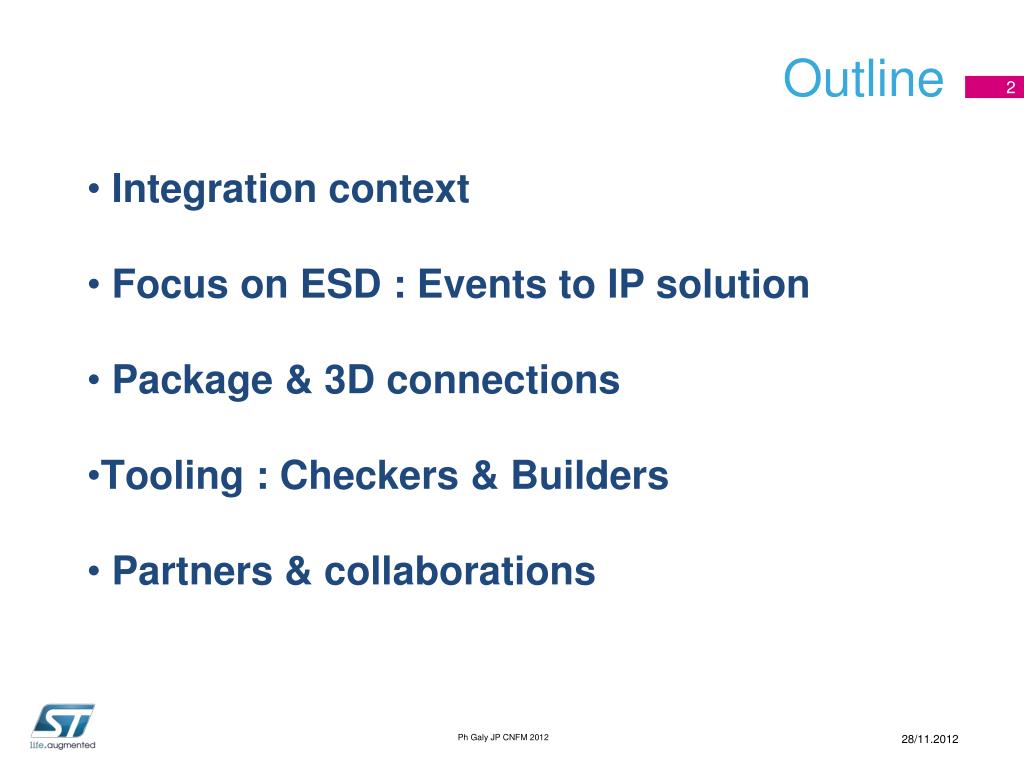 Outline

2

• Integration context

• Focus on ESD : Events to IP solution

• Package & 3D connections

•Tooling : Checkers & Builders

• Partners & collaborations

ST
life.augmented

Ph Galy JP CNFM 2012

28/11.2012